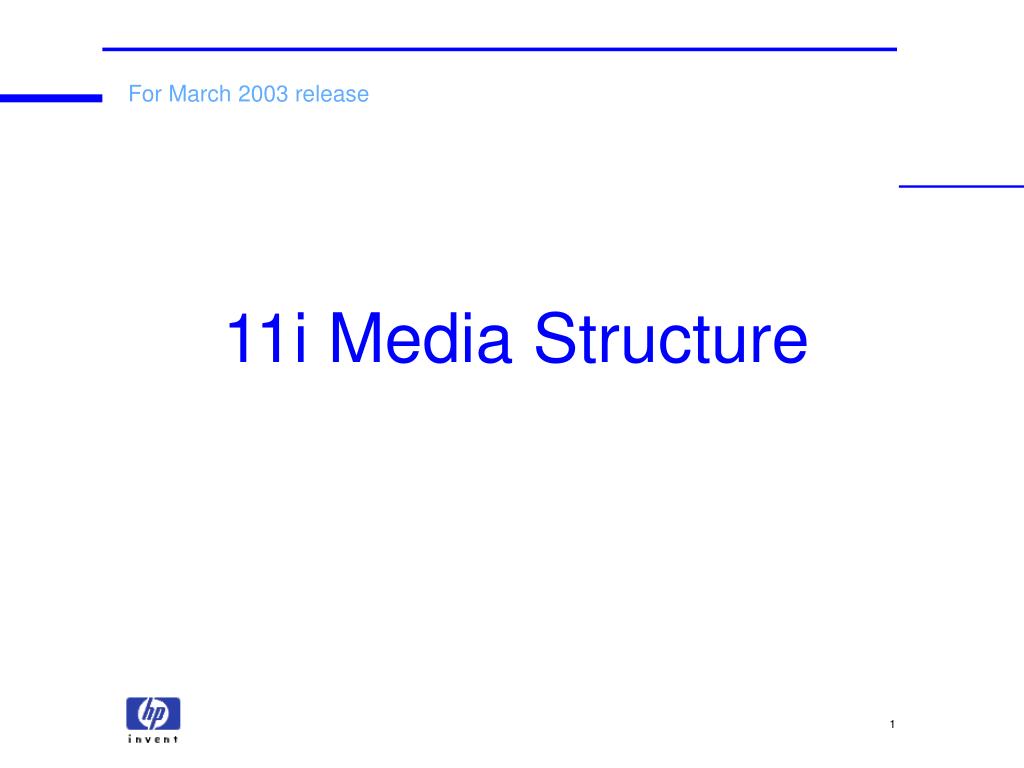 For March 2003 release

11i Media Structure

hp
invent

1